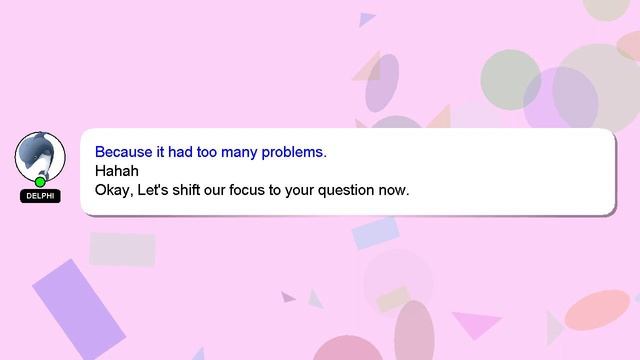 DELPHI

Because it had too many problems.
Hahah
Okay, Let's shift our focus to your question now.